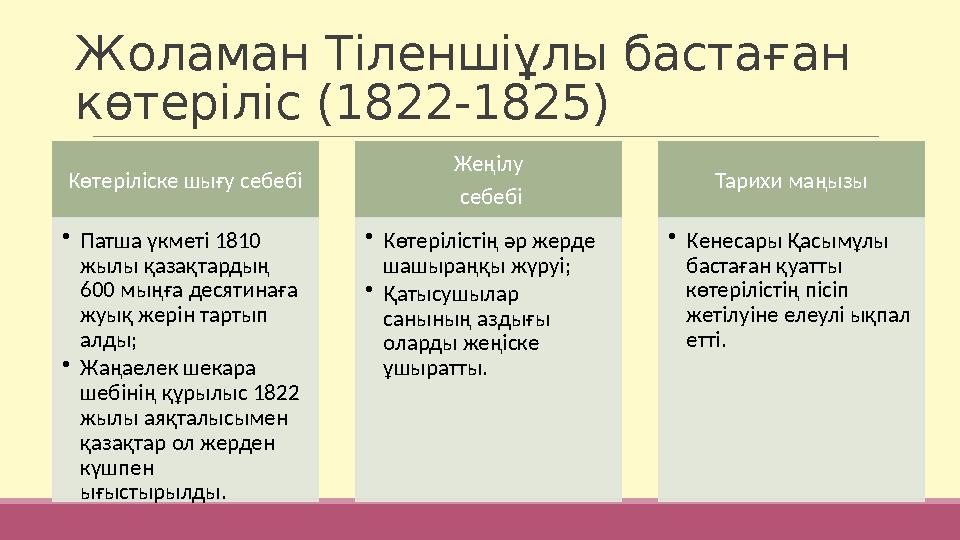 Жоламан Тіленшіұлы бастаған көтеріліс (1822-1825)

Көтеріліске шығу себебі

• Патша үкметі 1810 жылы қазақтардың 600 мыңға десятинаға жуық жерін тартып алды;
• Жаңаелек шекара шебінің құрылыс 1822 жылы аяқталысымен қазақтар ол жерден күшпен ығыстырылды.

Жеңілу себебі

• Көтерілістің әр жерде шашыраңқы жүруі;
• Қатысушылар санының аздығы оларды жеңіске ұшыратты.

Тарихи маңызы

• Кенесары Қасымұлы бастаған қуатты көтерілістің пісіп жетілуіне елеулі ықпал етті.